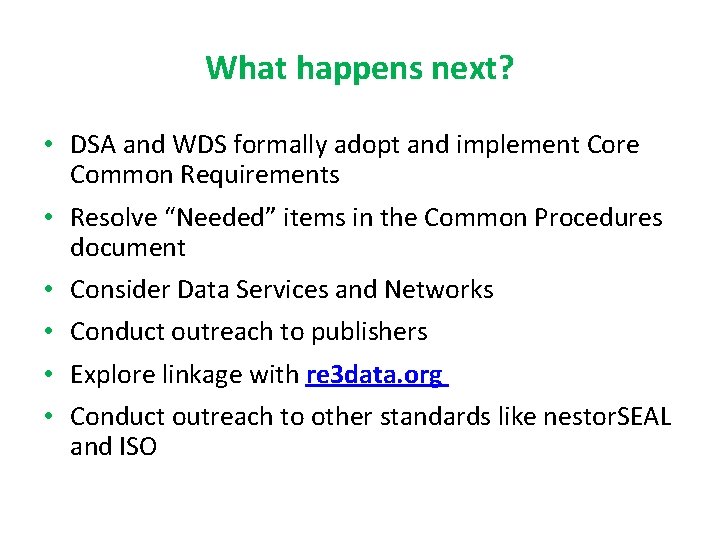 What happens next?

• DSA and WDS formally adopt and implement Core Common Requirements
• Resolve “Needed” items in the Common Procedures document
• Consider Data Services and Networks
• Conduct outreach to publishers
• Explore linkage with re3data.org
• Conduct outreach to other standards like nestorSEAL and ISO